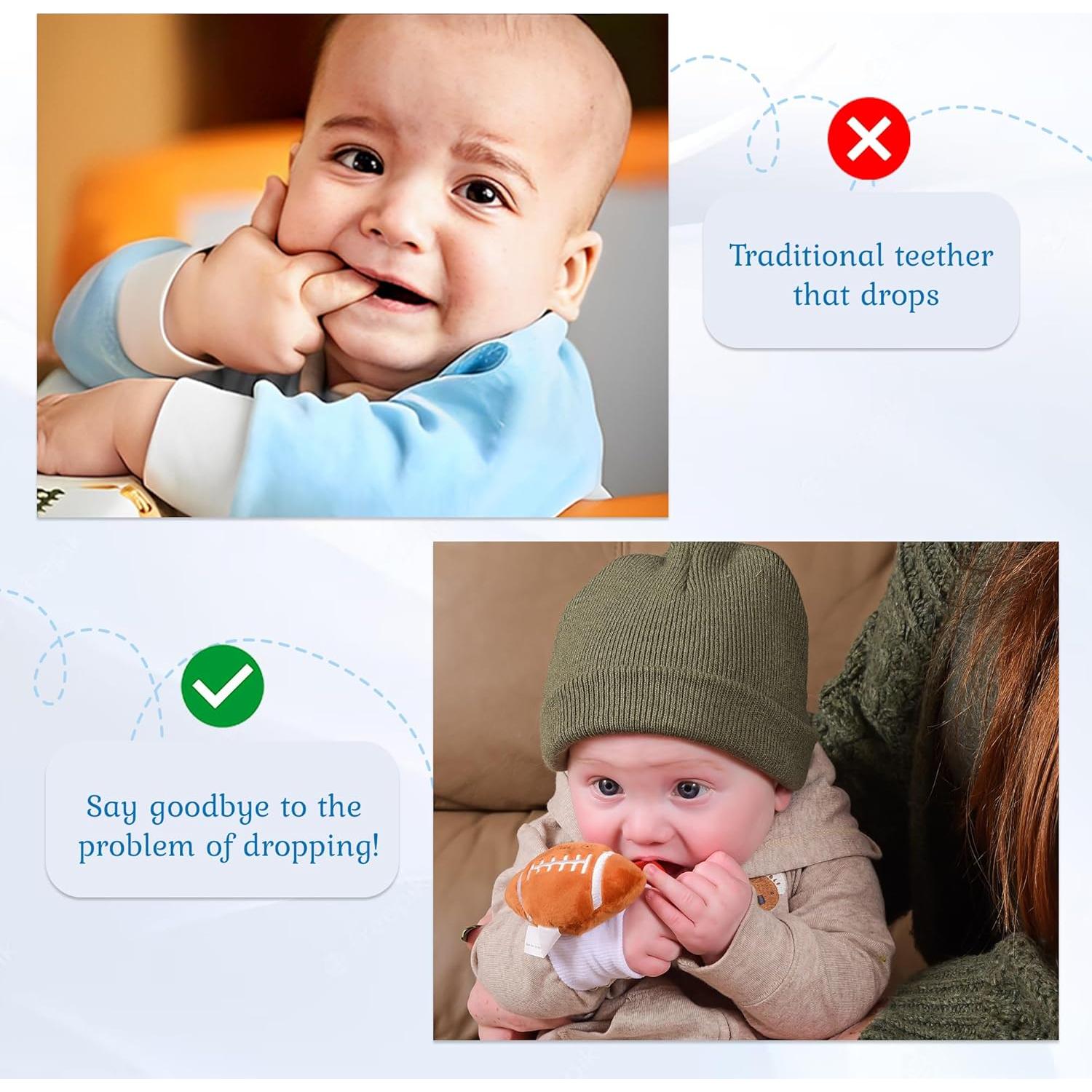 Traditional teether that drops

Say goodbye to the problem of dropping!